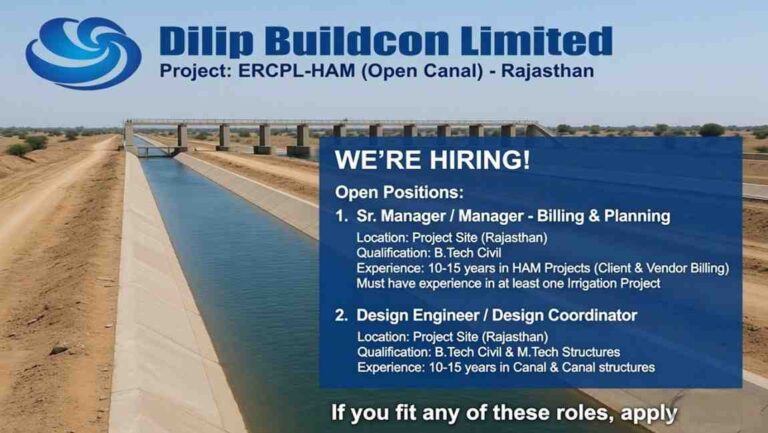 Dilip Buildcon Limited
Project: ERCPL-HAM (Open Canal) - Rajasthan

WE'RE HIRING!

Open Positions:

1. Sr. Manager / Manager - Billing & Planning
Location: Project Site (Rajasthan)
Qualification: B.Tech Civil
Experience: 10-15 years in HAM Projects (Client & Vendor Billing)
Must have experience in at least one Irrigation Project

2. Design Engineer / Design Coordinator
Location: Project Site (Rajasthan)
Qualification: B.Tech Civil & M.Tech Structures
Experience: 10-15 years in Canal & Canal structures

If you fit any of these roles, apply